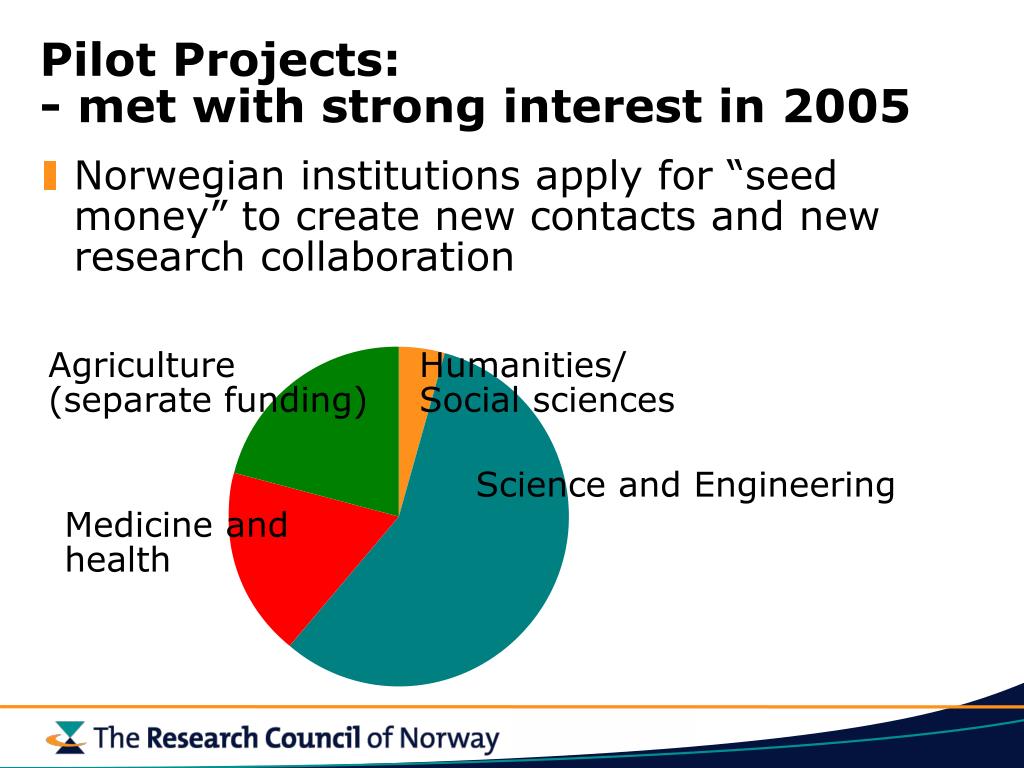 Pilot Projects:
- met with strong interest in 2005

Norwegian institutions apply for “seed money” to create new contacts and new research collaboration

Agriculture (separate funding)

Humanities/ Social sciences

Science and Engineering

Medicine and health

The Research Council of Norway